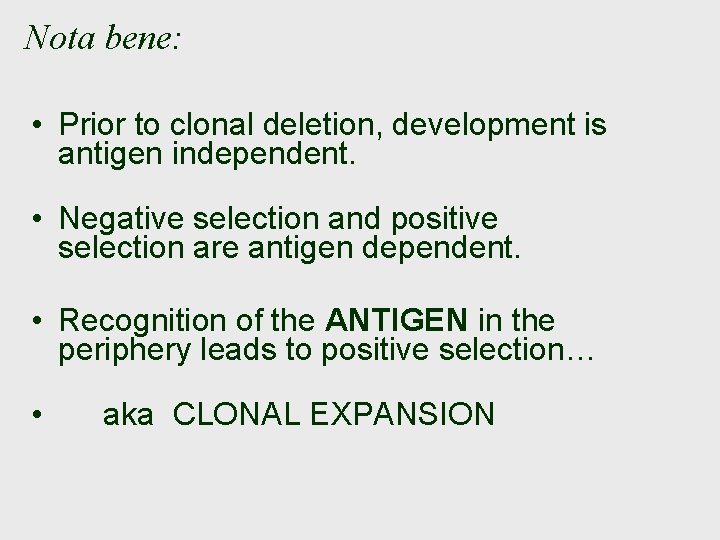 Nota bene:

• Prior to clonal deletion, development is antigen independent.

• Negative selection and positive selection are antigen dependent.

• Recognition of the ANTIGEN in the periphery leads to positive selection…

• aka CLONAL EXPANSION